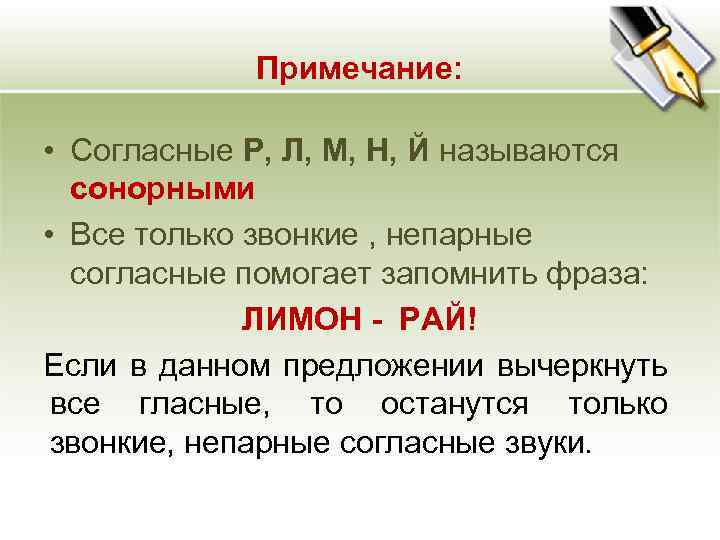 Примечание:

• Согласные Р, Л, М, Н, Й называются сонорными

• Все только звонкие , непарные согласные помогает запомнить фраза:

ЛИМОН - РАЙ!

Если в данном предложении вычеркнуть все гласные, то останутся только звонкие, непарные согласные звуки.